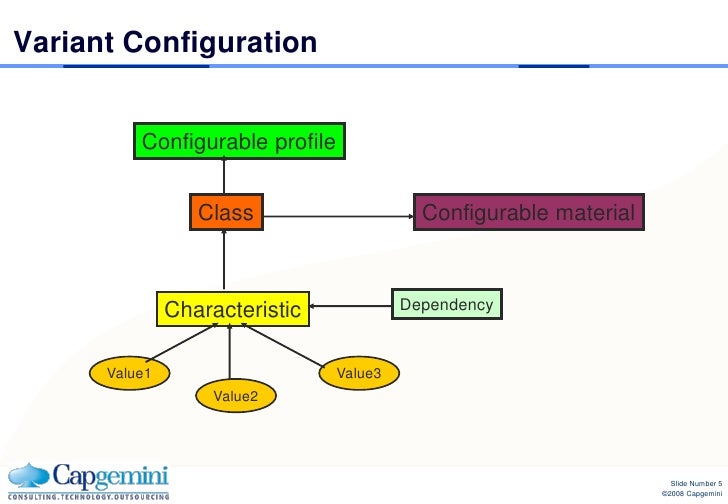 Variant Configuration

Configurable profile

Class

Configurable material

Characteristic

Dependency

Value1

Value2

Value3

Capgemini
CONSULTING.TECHNOLOGY.OUTSOURCING

Slide Number 5
©2008 Capgemini